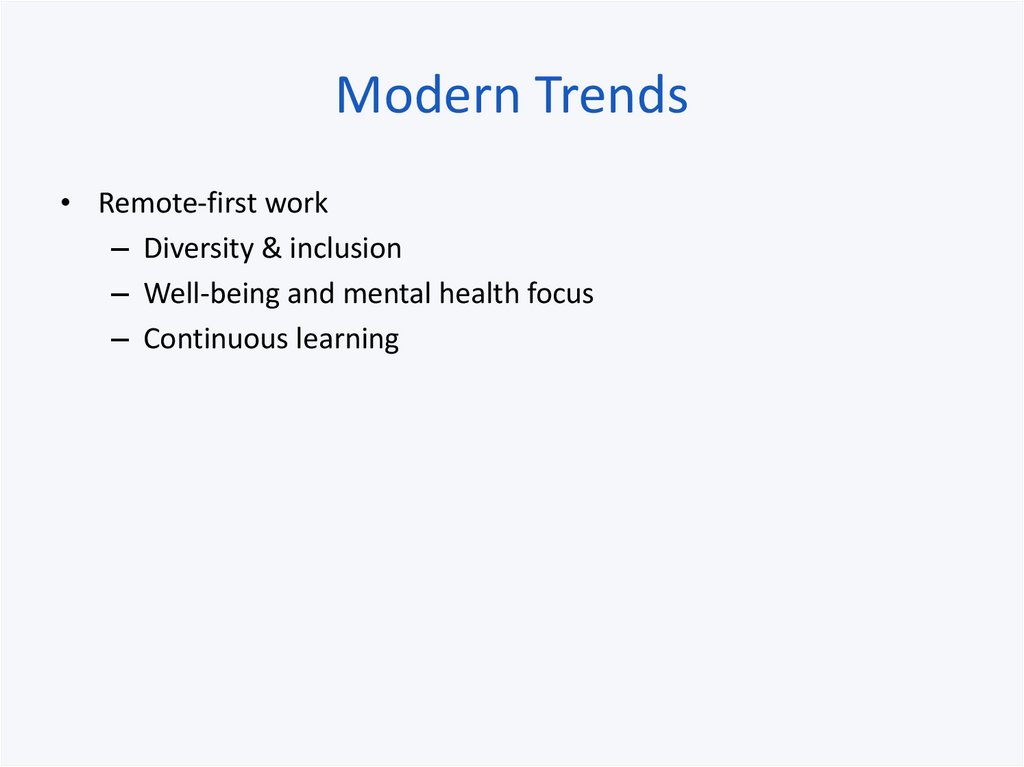 Modern Trends

• Remote-first work
  – Diversity & inclusion
  – Well-being and mental health focus
  – Continuous learning